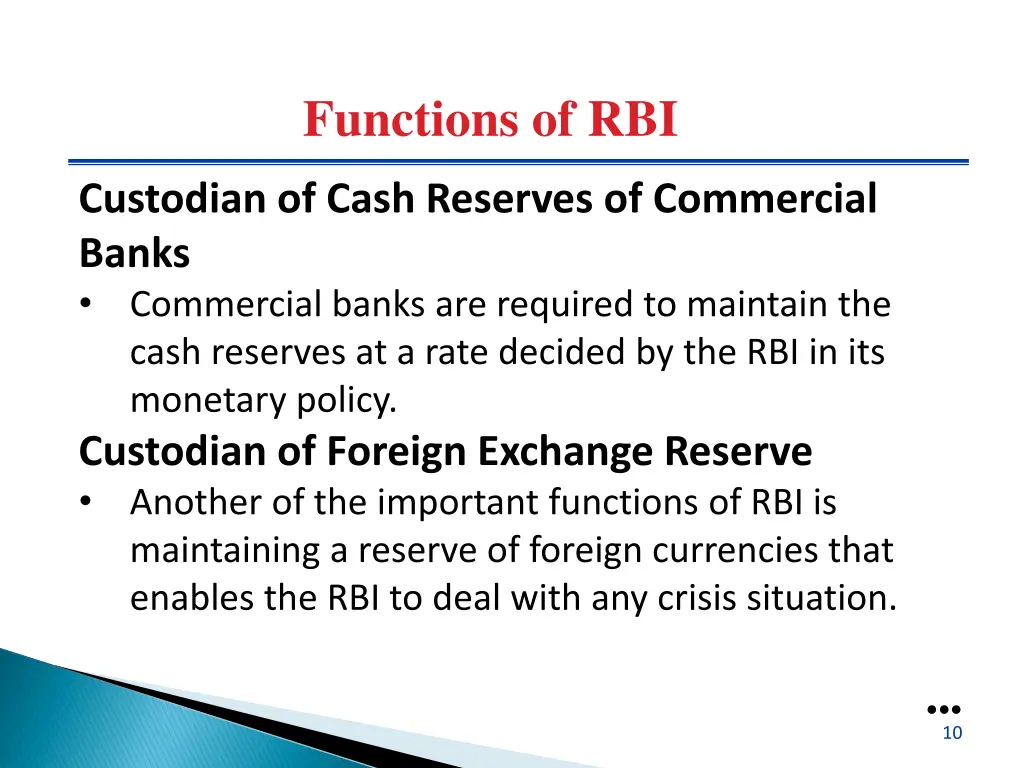 Functions of RBI

Custodian of Cash Reserves of Commercial Banks

• Commercial banks are required to maintain the cash reserves at a rate decided by the RBI in its monetary policy.

Custodian of Foreign Exchange Reserve

• Another of the important functions of RBI is maintaining a reserve of foreign currencies that enables the RBI to deal with any crisis situation.

10